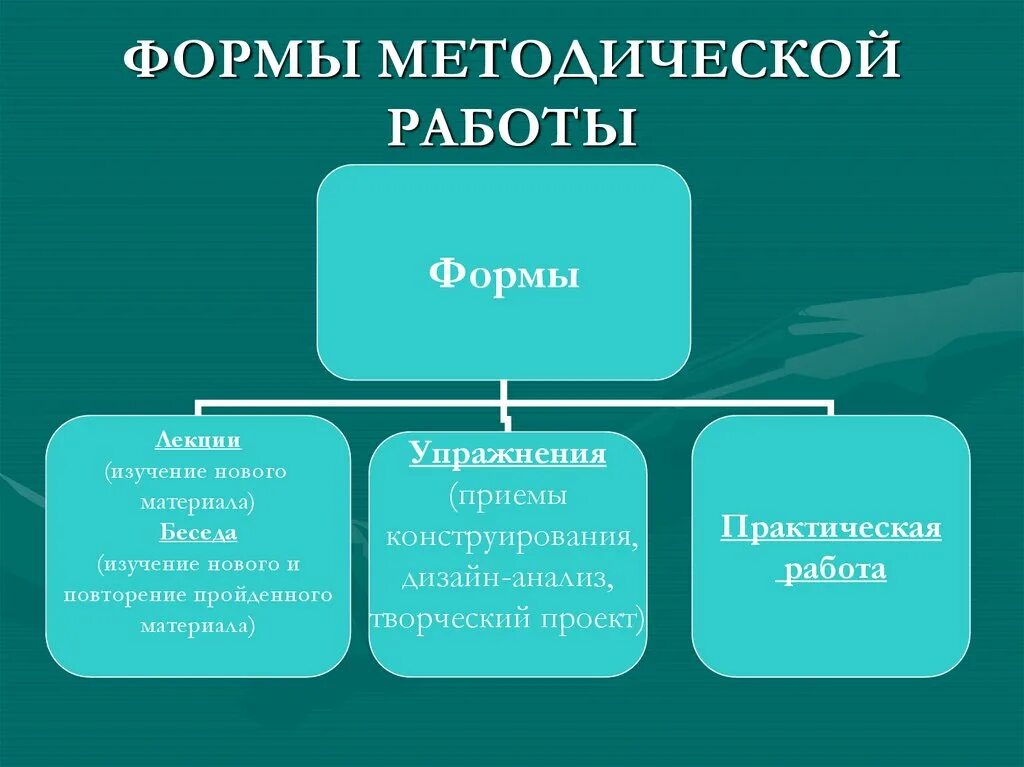 ФОРМЫ МЕТОДИЧЕСКОЙ РАБОТЫ

Формы

Лекции
(изучение нового материала)
Беседа
(изучение нового и повторение пройденного материала)

Упражнения
(приемы конструирования, дизайн-анализ, творческий проект)

Практическая работа